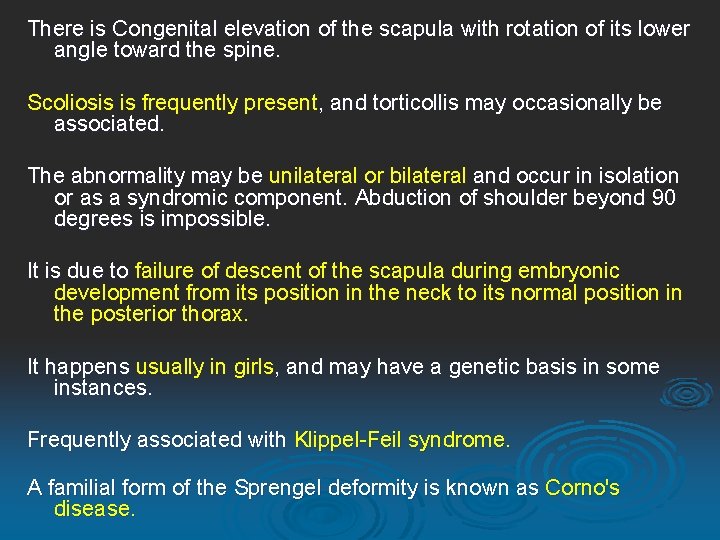 There is Congenital elevation of the scapula with rotation of its lower angle toward the spine.

Scoliosis is frequently present, and torticollis may occasionally be associated.

The abnormality may be unilateral or bilateral and occur in isolation or as a syndromic component. Abduction of shoulder beyond 90 degrees is impossible.

It is due to failure of descent of the scapula during embryonic development from its position in the neck to its normal position in the posterior thorax.

It happens usually in girls, and may have a genetic basis in some instances.

Frequently associated with Klippel-Feil syndrome.

A familial form of the Sprengel deformity is known as Corno's disease.